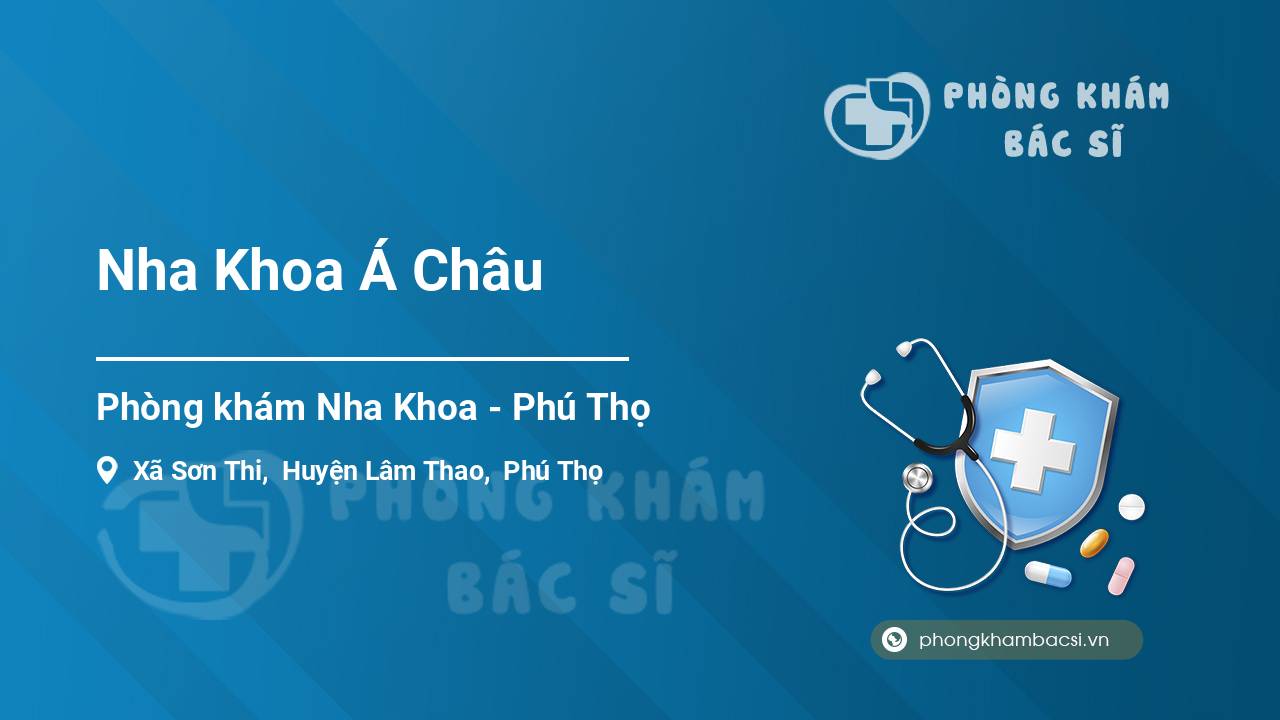 PHÒNG KHÁM BÁC SĨ

Nha Khoa Á Châu

Phòng khám Nha Khoa - Phú Thọ

Xã Sơn Thi, Huyện Lâm Thao, Phú Thọ

PHÒNG KHÁM BÁC SĨ

phongkhambacsi.vn